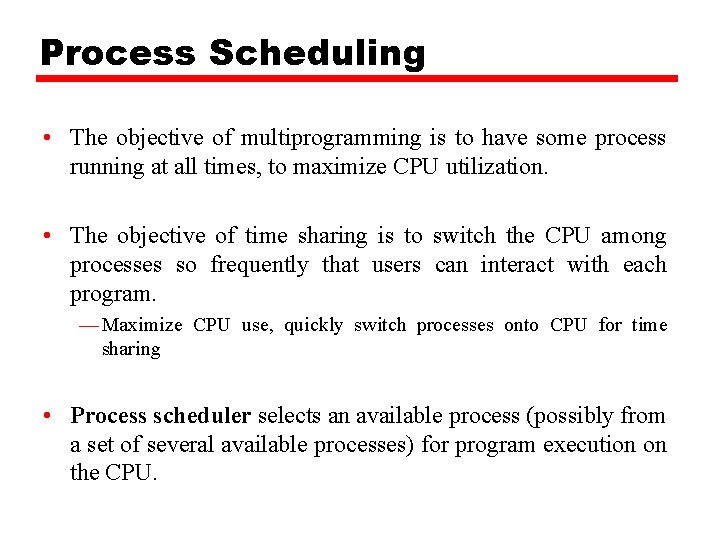 Process Scheduling

• The objective of multiprogramming is to have some process running at all times, to maximize CPU utilization.

• The objective of time sharing is to switch the CPU among processes so frequently that users can interact with each program.

— Maximize CPU use, quickly switch processes onto CPU for time sharing

• Process scheduler selects an available process (possibly from a set of several available processes) for program execution on the CPU.